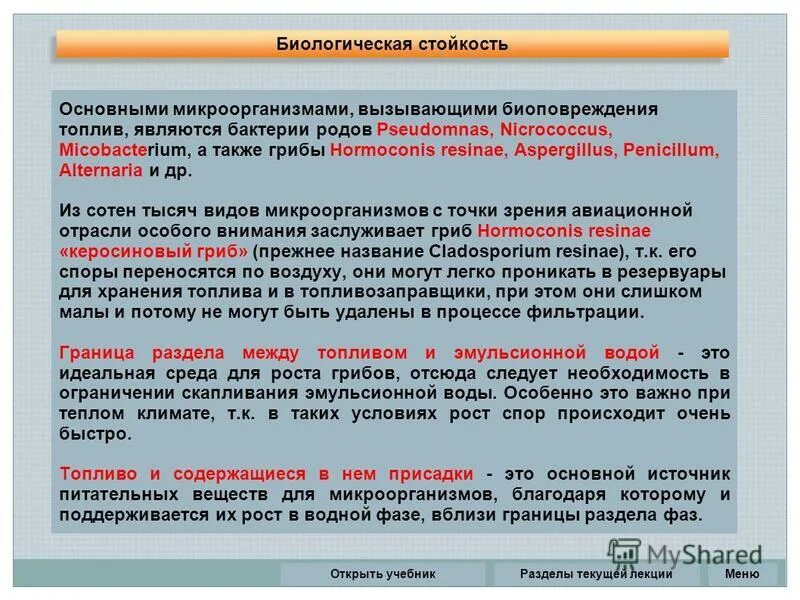 Биологическая стойкость

Основными микроорганизмами, вызывающими биоповреждения топлив, являются бактерии родов Pseudomnas, Nicrococcus, Micobacterium, а также грибы Hormoconis resinae, Aspergillus, Penicillum, Alternaria и др.

Из сотен тысяч видов микроорганизмов с точки зрения авиационной отрасли особого внимания заслуживает гриб Hormoconis resinae «керосиновый гриб» (прежнее название Cladosporium resinae), т.к. его споры переносятся по воздуху, они могут легко проникать в резервуары для хранения топлива и в топливозаправщики, при этом они слишком малы и потому не могут быть удалены в процессе фильтрации.

Граница раздела между топливом и эмульсионной водой - это идеальная среда для роста грибов, отсюда следует необходимость в ограничении скапливания эмульсионной воды. Особенно это важно при теплом климате, т.к. в таких условиях рост спор происходит очень быстро.

Топливо и содержащиеся в нем присадки - это основной источник питательных веществ для микроорганизмов, благодаря которому и поддерживается их рост в водной фазе, вблизи границы раздела фаз.

MyShared

Открыть учебник

Разделы текущей лекции

Меню